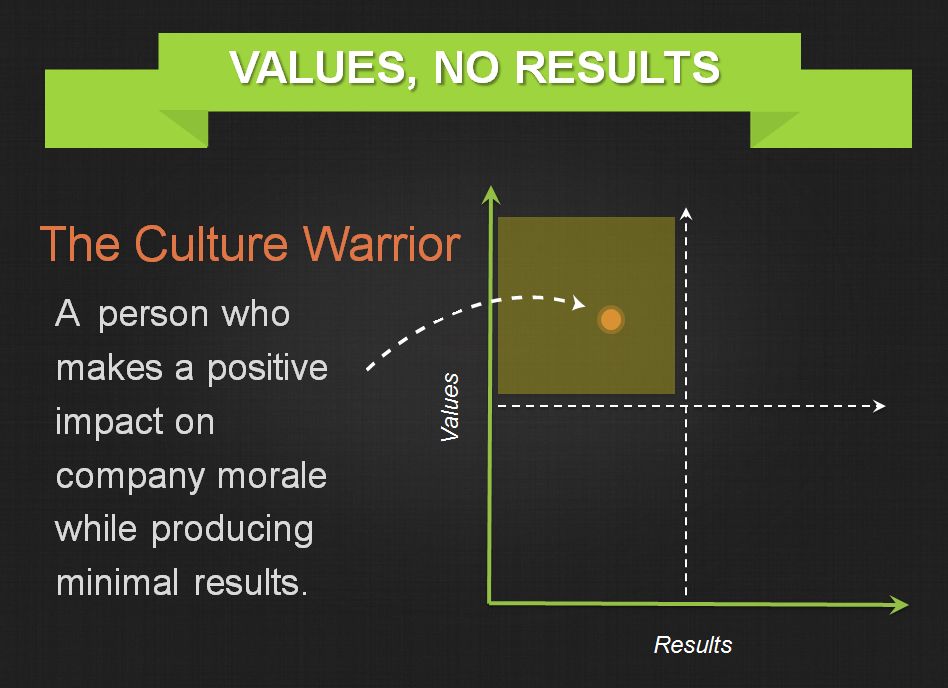 VALUES, NO RESULTS

The Culture Warrior

A person who makes a positive impact on company morale while producing minimal results.

Values

Results